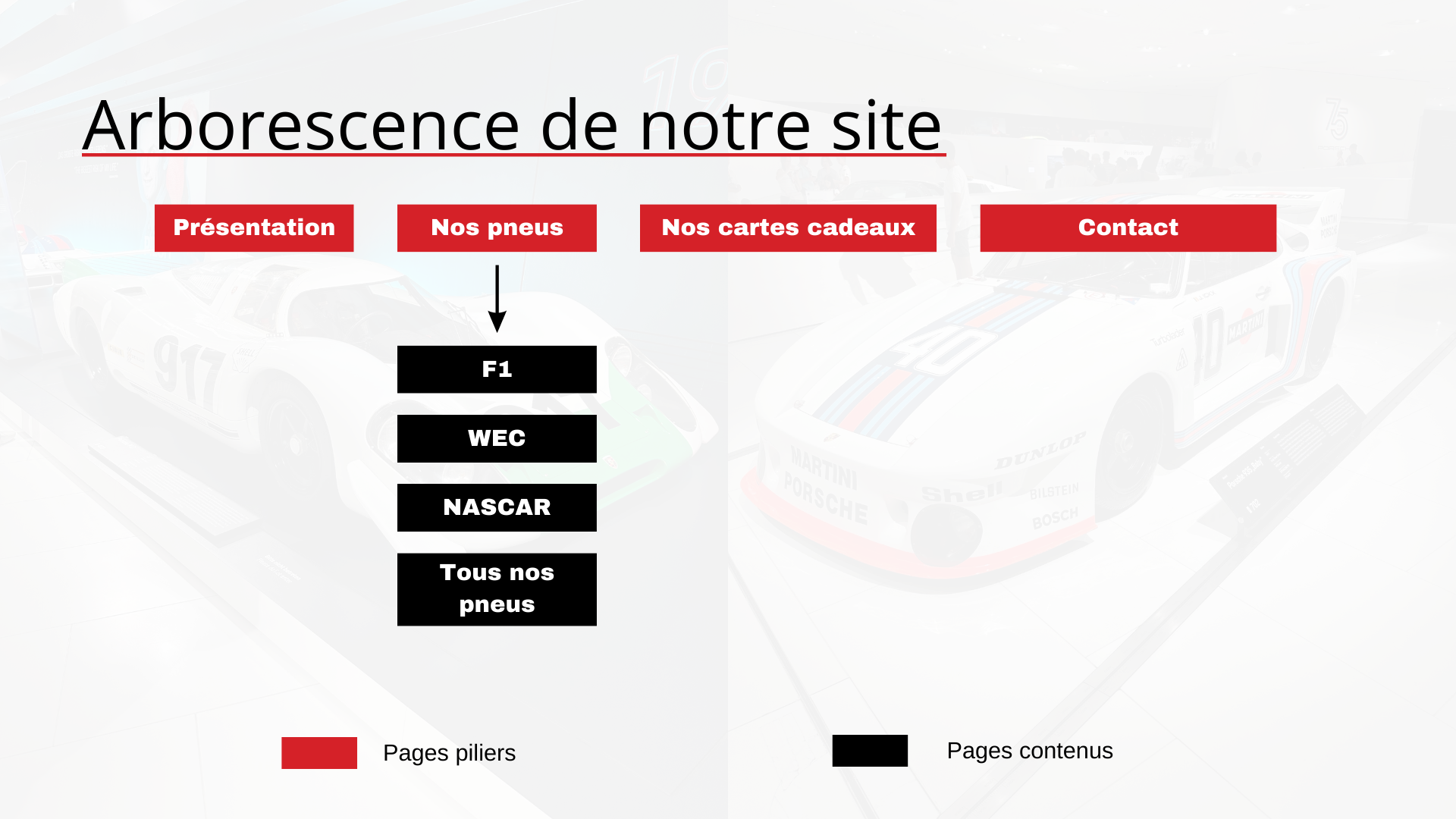 Arborescence de notre site

Présentation

Nos pneus

Nos cartes cadeaux

Contact

F1

WEC

NASCAR

Tous nos pneus

Pages piliers

Pages contenus